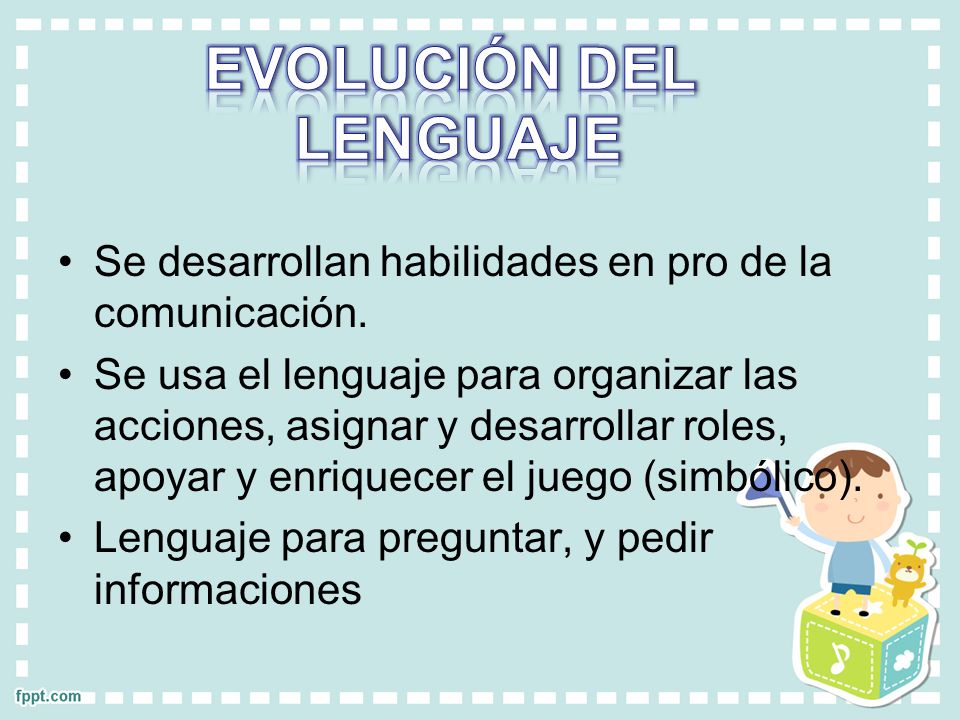 EVOLUCIÓN DEL LENGUAJE

• Se desarrollan habilidades en pro de la comunicación.
• Se usa el lenguaje para organizar las acciones, asignar y desarrollar roles, apoyar y enriquecer el juego (simbólico).
• Lenguaje para preguntar, y pedir informaciones

fppt.com